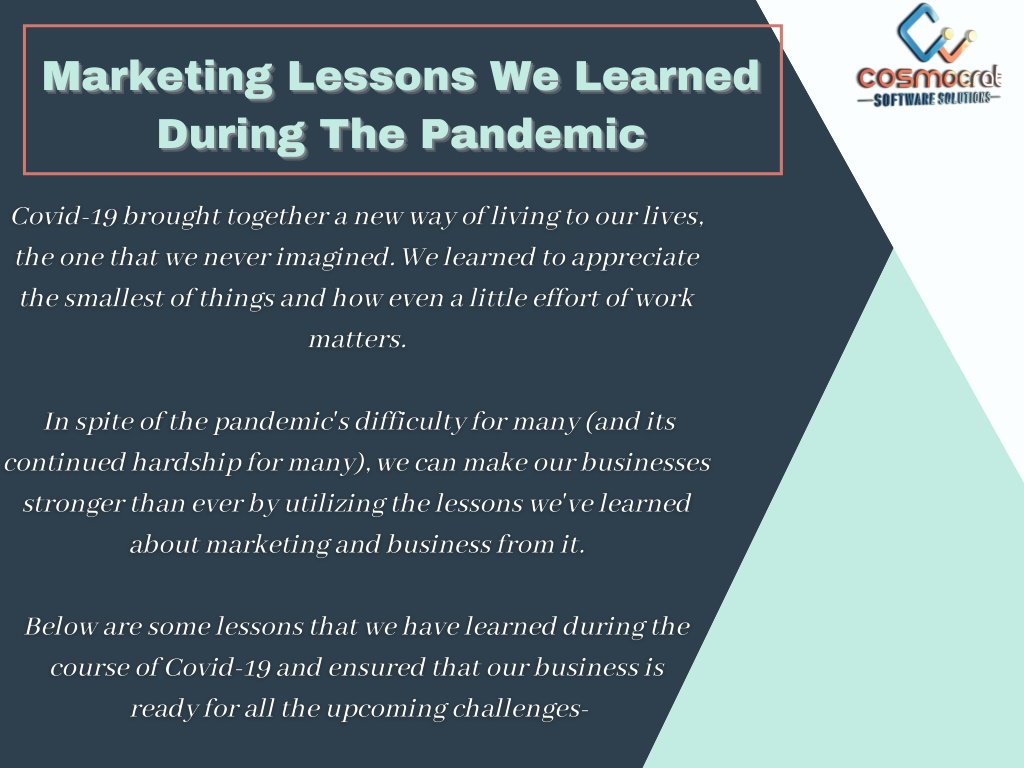 Marketing Lessons We Learned During The Pandemic

cosmocrat
SOFTWARE SOLUTIONS

Covid-19 brought together a new way of living to our lives, the one that we never imagined. We learned to appreciate the smallest of things and how even a little effort of work matters.

In spite of the pandemic's difficulty for many (and its continued hardship for many), we can make our businesses stronger than ever by utilizing the lessons we've learned about marketing and business from it.

Below are some lessons that we have learned during the course of Covid-19 and ensured that our business is ready for all the upcoming challenges-